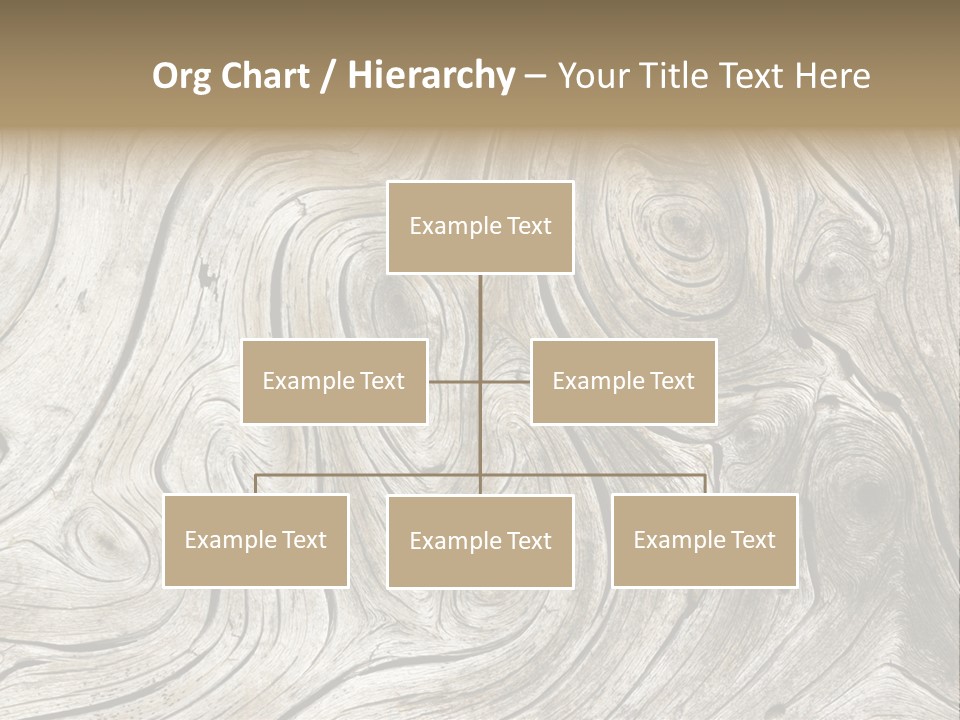 Org Chart / Hierarchy – Your Title Text Here

Example Text

Example Text

Example Text

Example Text

Example Text

Example Text